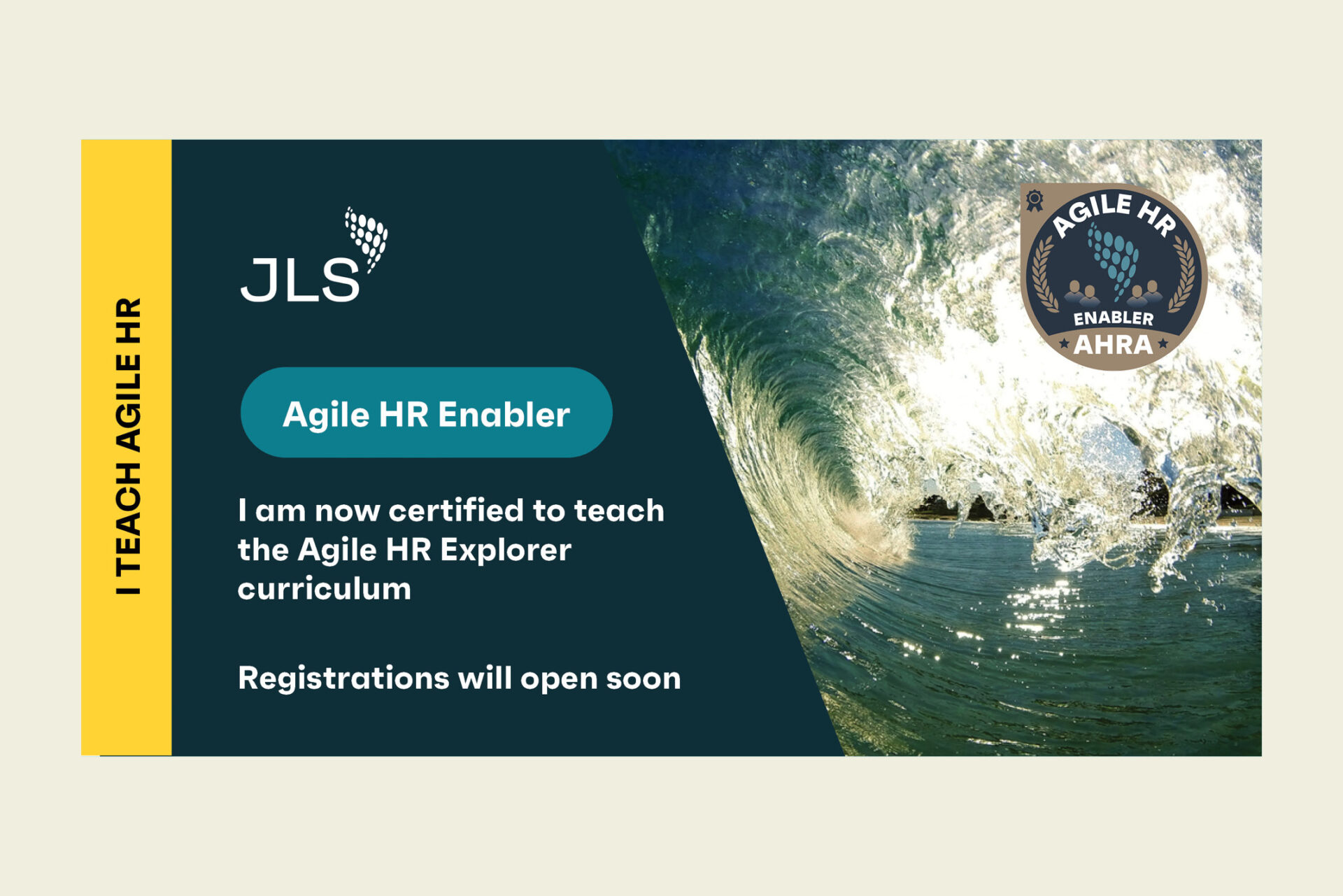 I TEACH AGILE HR

JLS

Agile HR Enabler

I am now certified to teach the Agile HR Explorer curriculum

Registrations will open soon

AGILE HR
ENABLER
AHRA